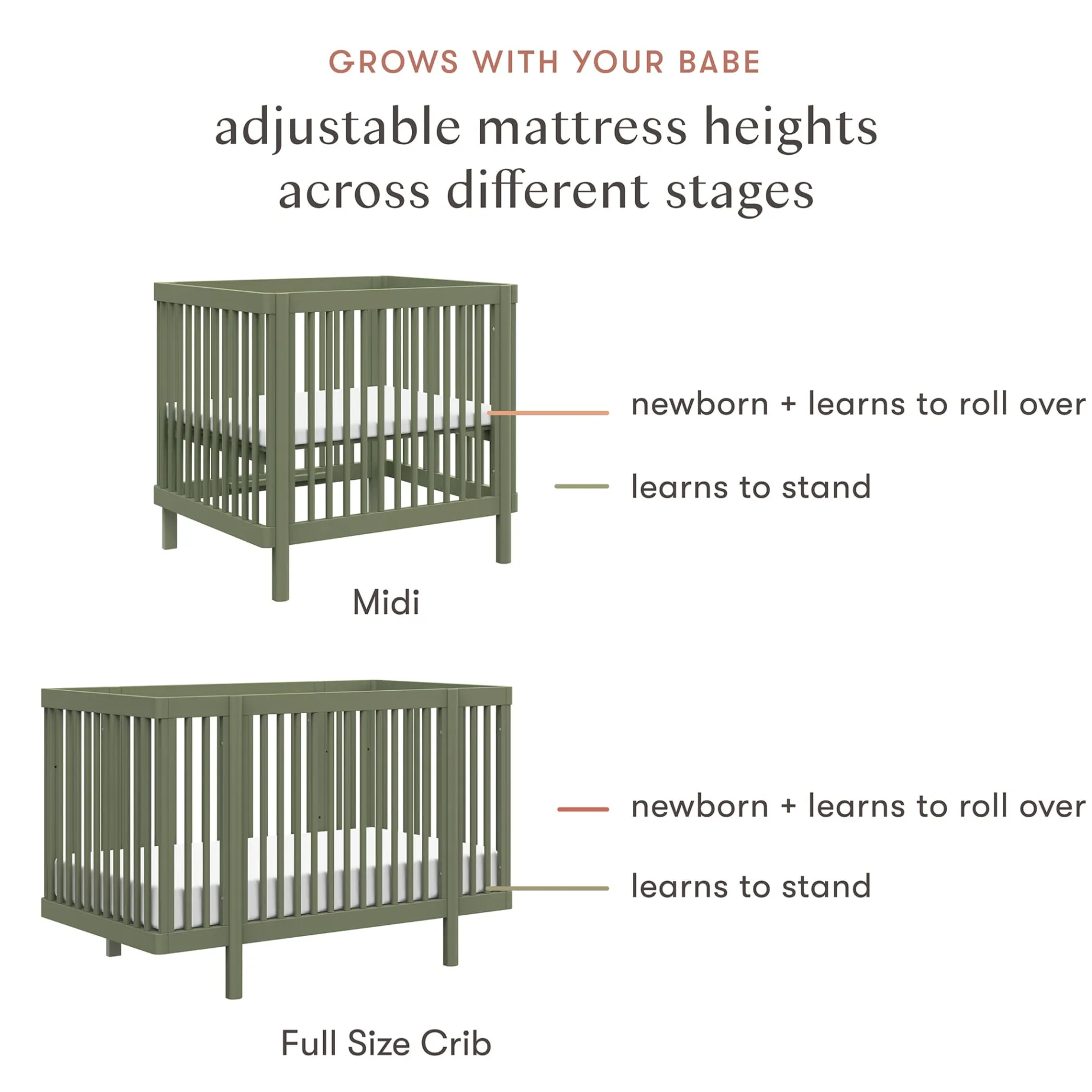 GROWS WITH YOUR BABE

adjustable mattress heights across different stages

newborn + learns to roll over

learns to stand

Midi

newborn + learns to roll over

learns to stand

Full Size Crib